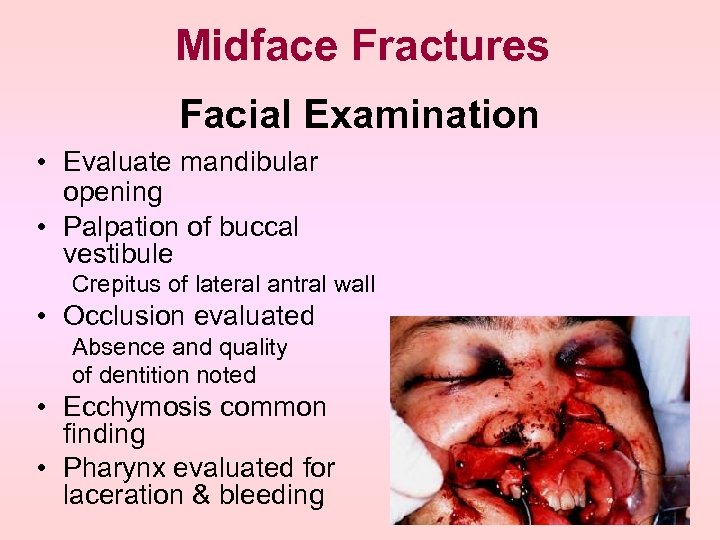 Midface Fractures

Facial Examination

• Evaluate mandibular opening
• Palpation of buccal vestibule
  Crepitus of lateral antral wall
• Occlusion evaluated
  Absence and quality of dentition noted
• Ecchymosis common finding
• Pharynx evaluated for laceration & bleeding